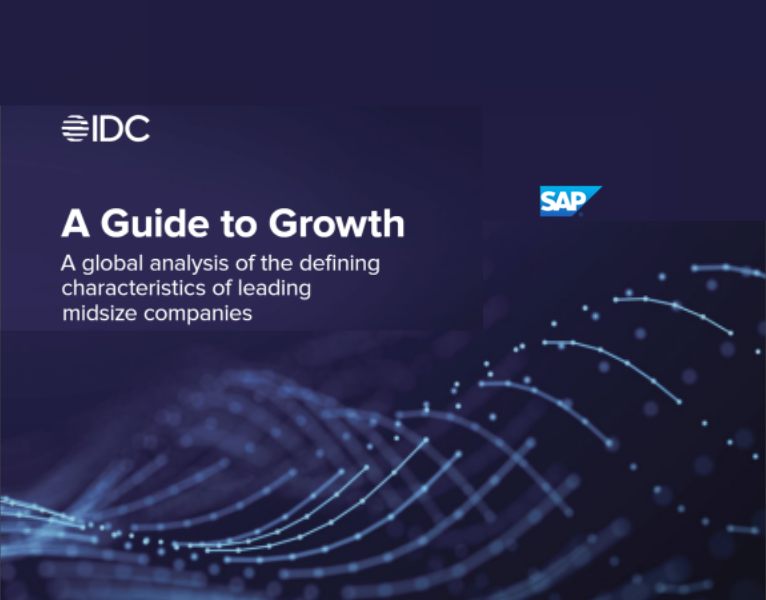 IDC

SAP

A Guide to Growth

A global analysis of the defining characteristics of leading midsize companies